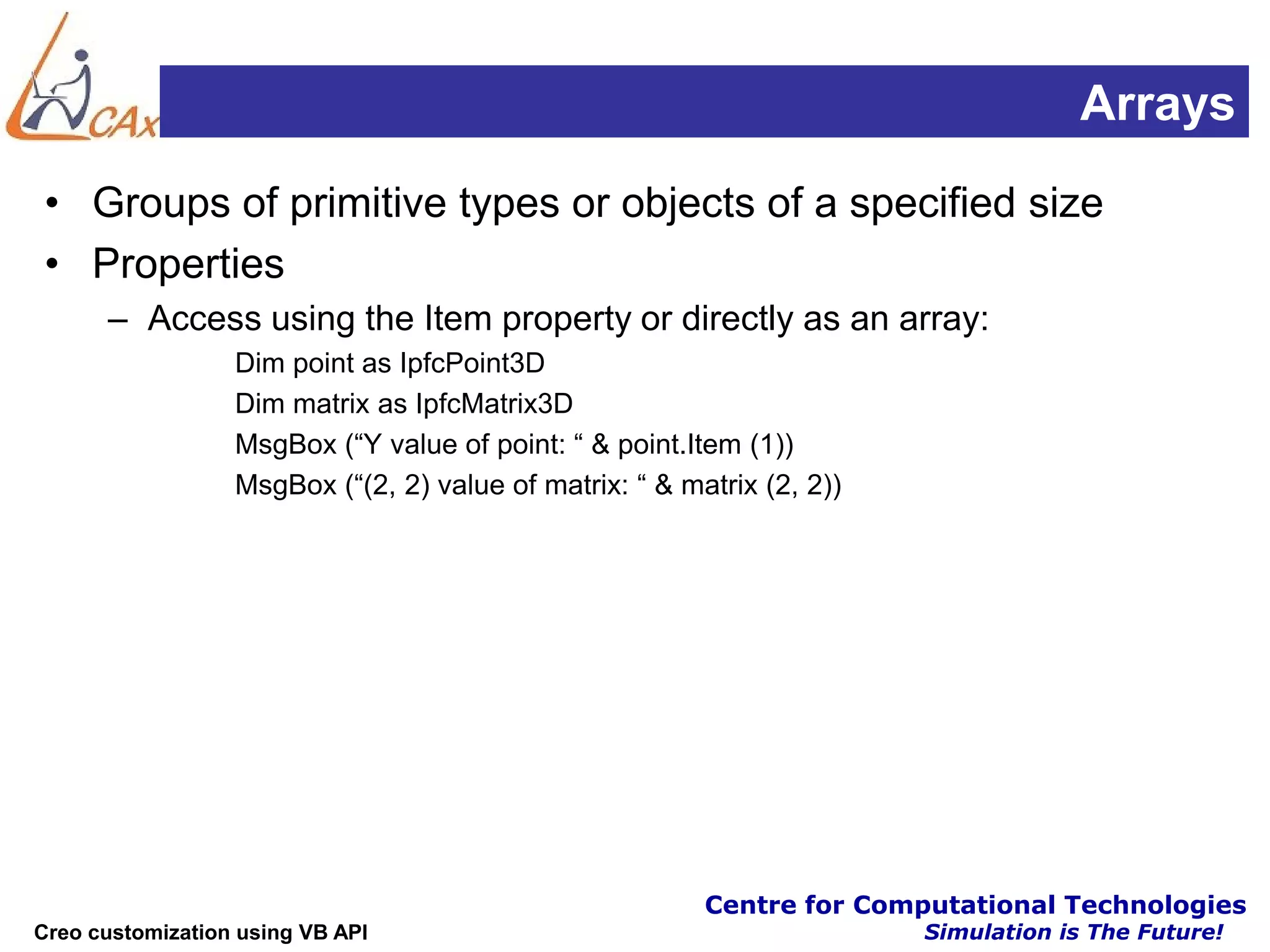 CAx

Arrays

• Groups of primitive types or objects of a specified size
• Properties
 – Access using the Item property or directly as an array:

Dim point as IpfcPoint3D

Dim matrix as IpfcMatrix3D

MsgBox (“Y value of point: “ & point.Item (1))

MsgBox (“(2, 2) value of matrix: “ & matrix (2, 2))

Creo customization using VB API

Centre for Computational Technologies
Simulation is The Future!